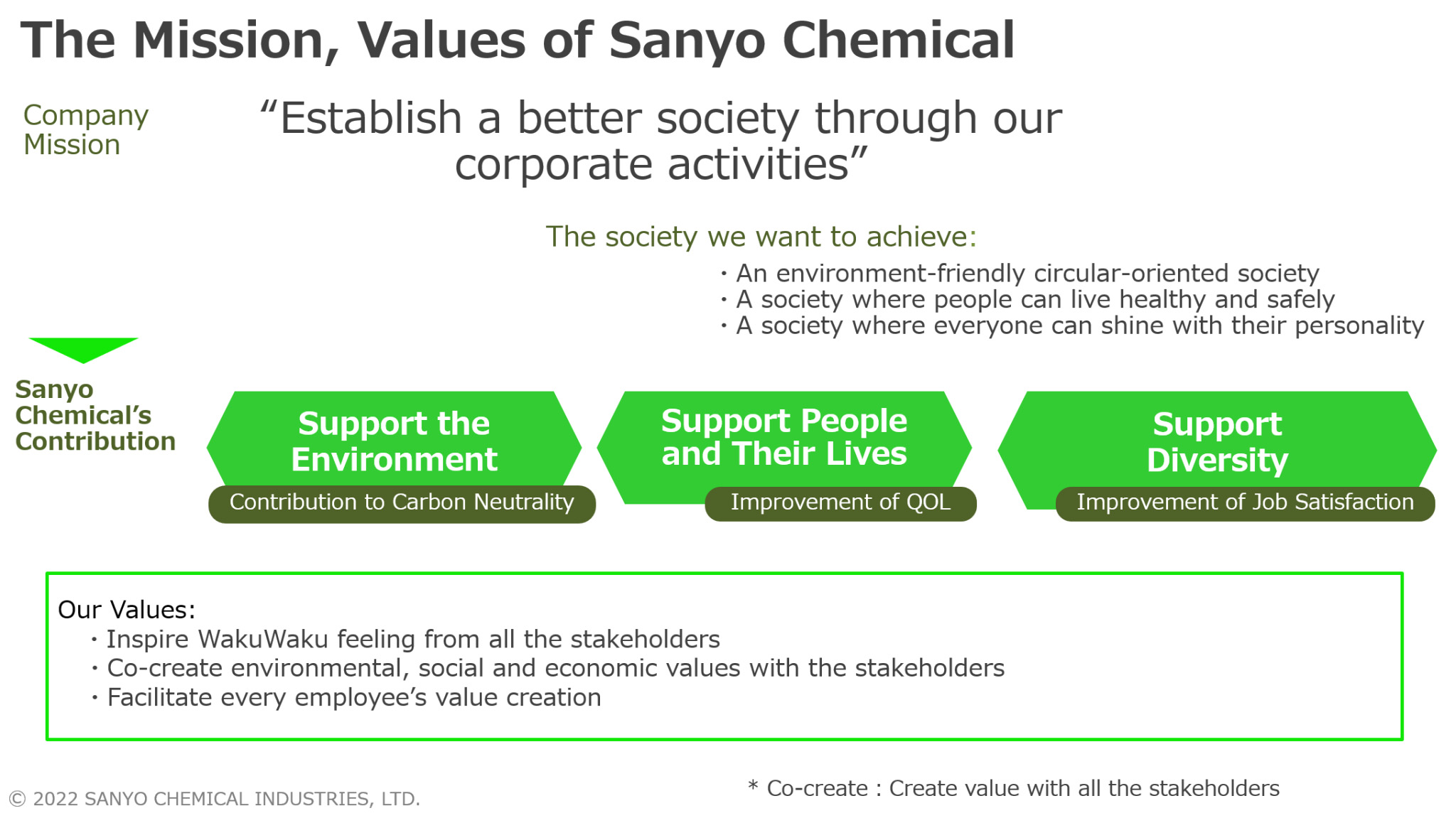 The Mission, Values of Sanyo Chemical

Company Mission

“Establish a better society through our corporate activities”

The society we want to achieve:
・An environment-friendly circular-oriented society
・A society where people can live healthy and safely
・A society where everyone can shine with their personality

Sanyo Chemical’s Contribution

Support the Environment
Contribution to Carbon Neutrality

Support People and Their Lives
Improvement of QOL

Support Diversity
Improvement of Job Satisfaction

Our Values:
・Inspire WakuWaku feeling from all the stakeholders
・Co-create environmental, social and economic values with the stakeholders
・Facilitate every employee’s value creation

© 2022 SANYO CHEMICAL INDUSTRIES, LTD.

* Co-create : Create value with all the stakeholders